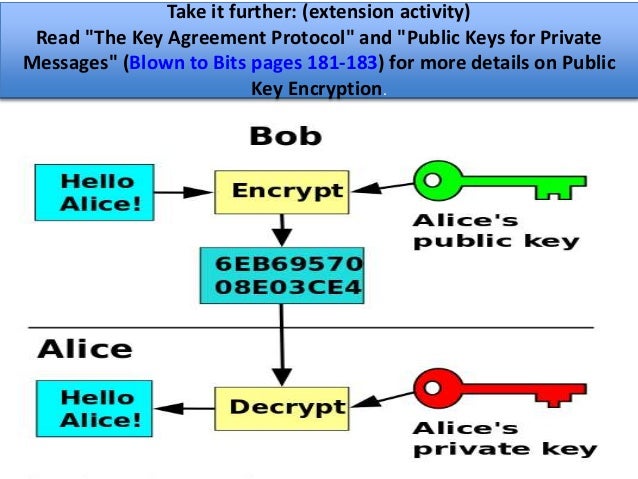 Take it further: (extension activity)
Read "The Key Agreement Protocol" and "Public Keys for Private Messages" (Blown to Bits pages 181-183) for more details on Public Key Encryption.

Bob

Hello Alice!

Encrypt

Alice's public key

6EB69570 08E03CE4

Alice

Hello Alice!

Decrypt

Alice's private key